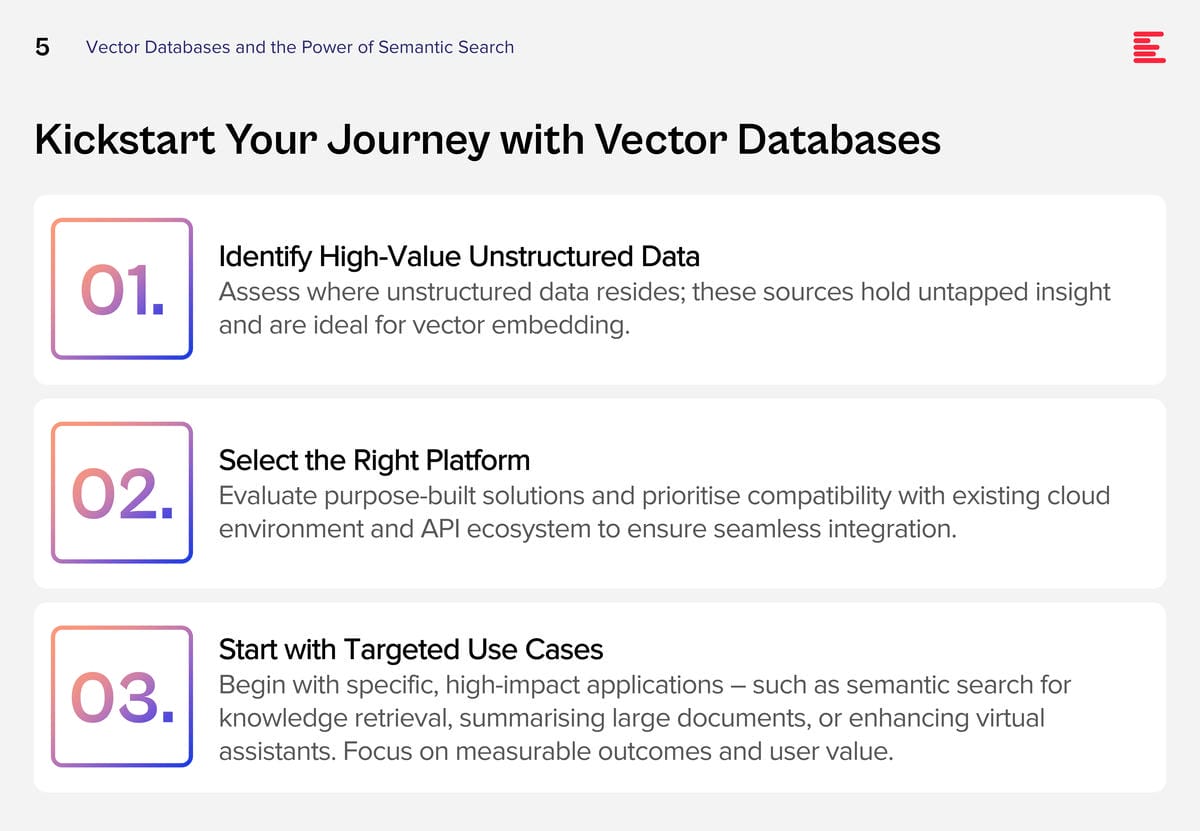 5 Vector Databases and the Power of Semantic Search

Kickstart Your Journey with Vector Databases

01.

Identify High-Value Unstructured Data

Assess where unstructured data resides; these sources hold untapped insight and are ideal for vector embedding.

02.

Select the Right Platform

Evaluate purpose-built solutions and prioritise compatibility with existing cloud environment and API ecosystem to ensure seamless integration.

03.

Start with Targeted Use Cases

Begin with specific, high-impact applications – such as semantic search for knowledge retrieval, summarising large documents, or enhancing virtual assistants. Focus on measurable outcomes and user value.